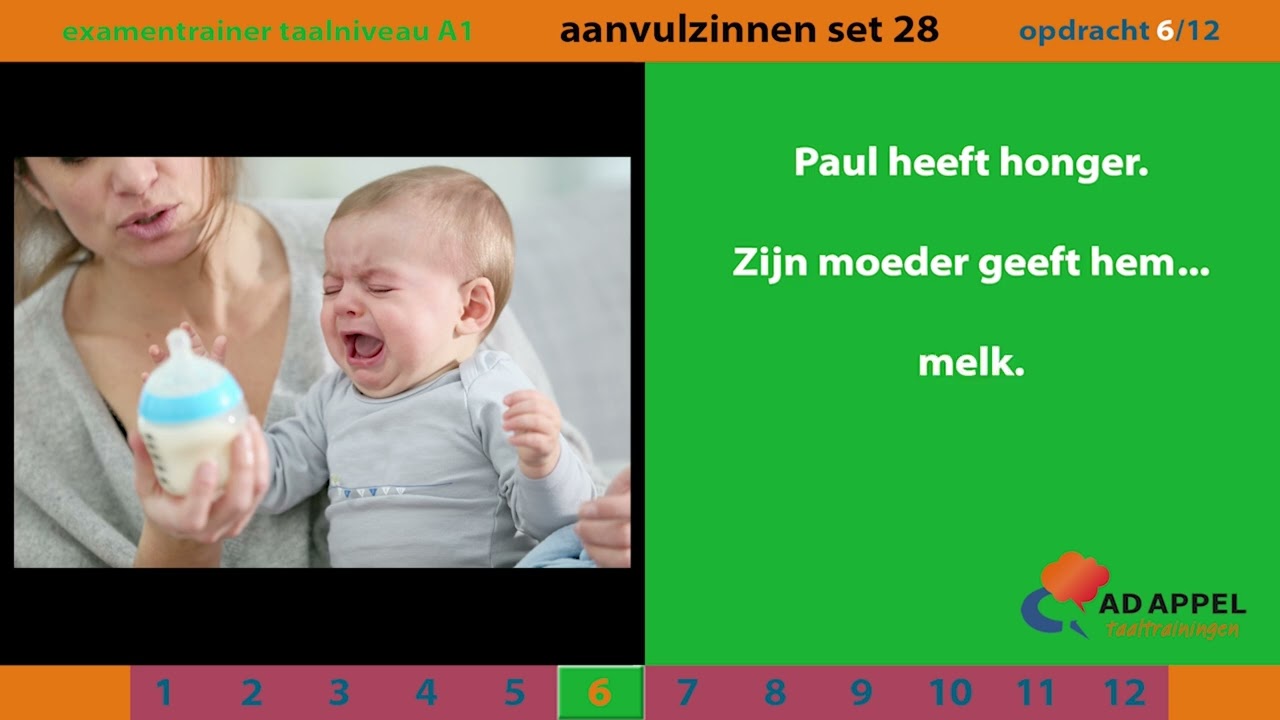 examentrainer taalniveau A1

aanvulzinnen set 28

opdracht 6/12

Paul heeft honger.

Zijn moeder geeft hem...

melk.

AD APPEL
taaltrainingen

1 2 3 4 5 6 7 8 9 10 11 12